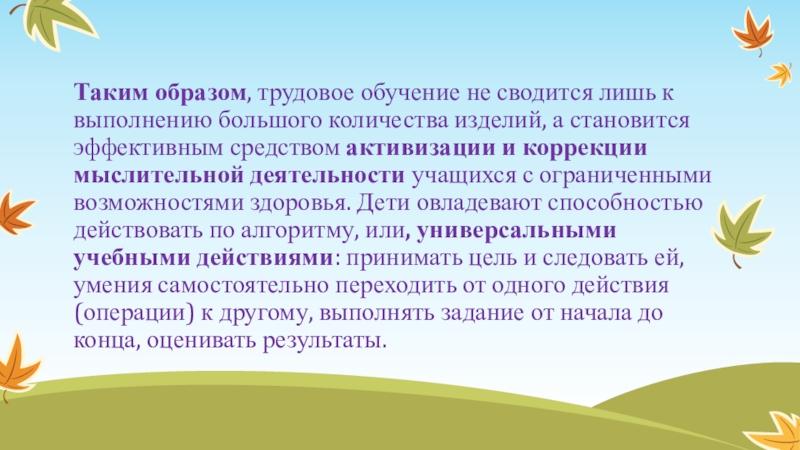 Таким образом, трудовое обучение не сводится лишь к выполнению большого количества изделий, а становится эффективным средством активизации и коррекции мыслительной деятельности учащихся с ограниченными возможностями здоровья. Дети овладевают способностью действовать по алгоритму, или, универсальными учебными действиями: принимать цель и следовать ей, умения самостоятельно переходить от одного действия (операции) к другому, выполнять задание от начала до конца, оценивать результаты.